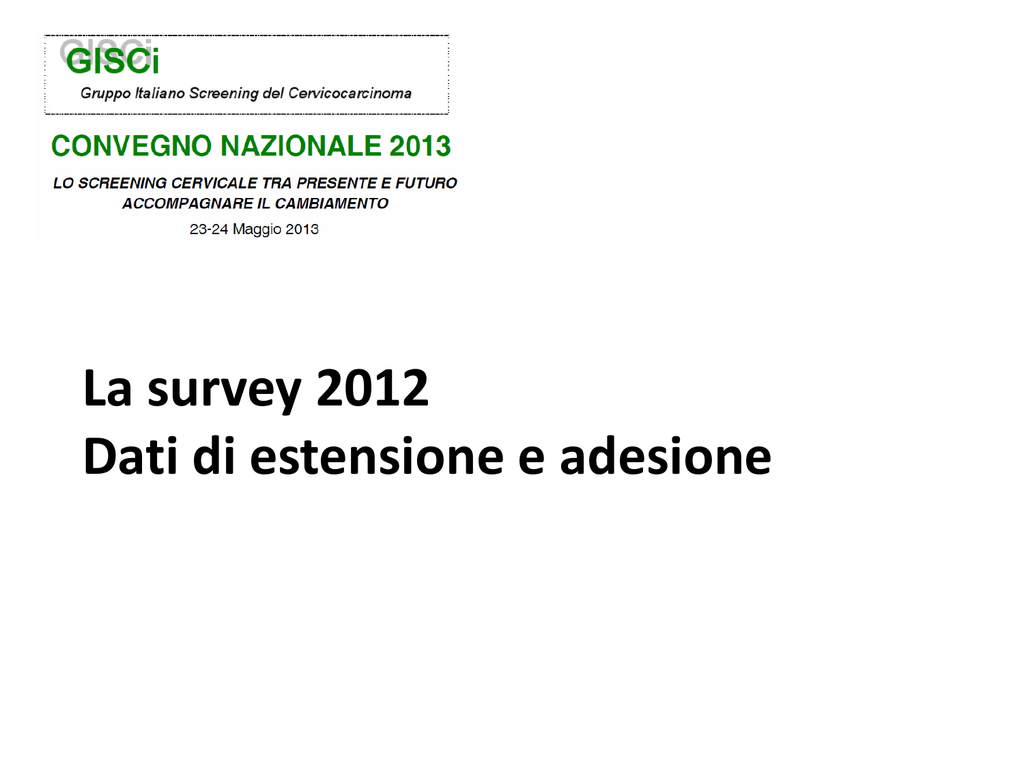 GISCi
Gruppo Italiano Screening del Cervicocarcinoma

CONVEGNO NAZIONALE 2013

LO SCREENING CERVICALE TRA PRESENTE E FUTURO
ACCOMPAGNARE IL CAMBIAMENTO

23-24 Maggio 2013

La survey 2012
Dati di estensione e adesione